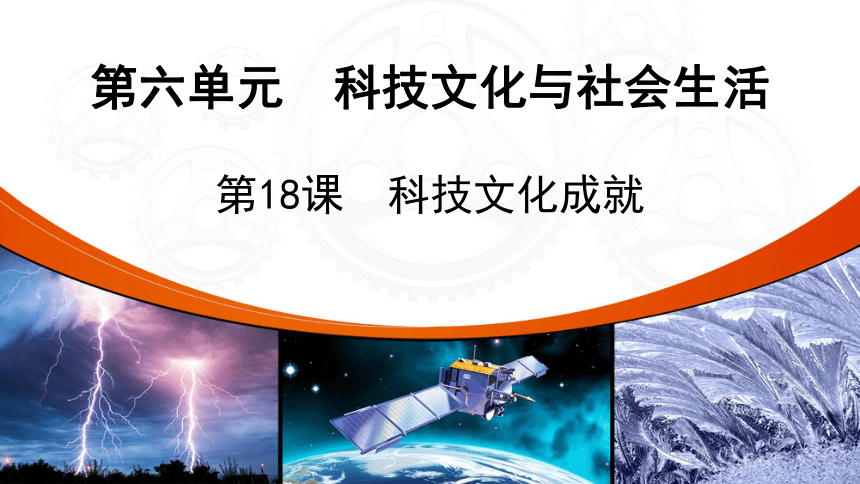 第六单元　科技文化与社会生活

第18课　科技文化成就